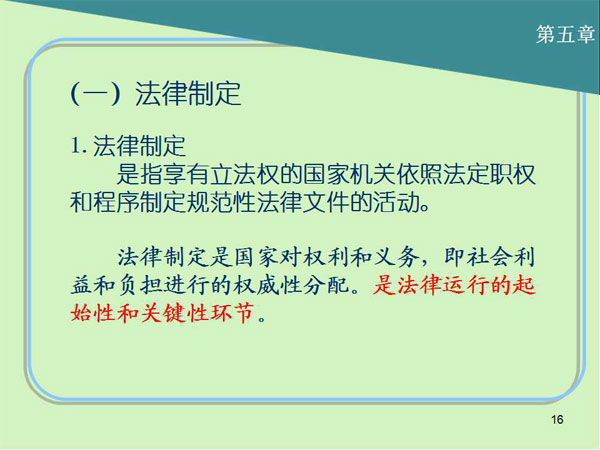 第五章

（一）法律制定

1. 法律制定

是指享有立法权的国家机关依照法定职权和程序制定规范性法律文件的活动。

法律制定是国家对权利和义务，即社会利益和负担进行的权威性分配。是法律运行的起始性和关键性环节。

16